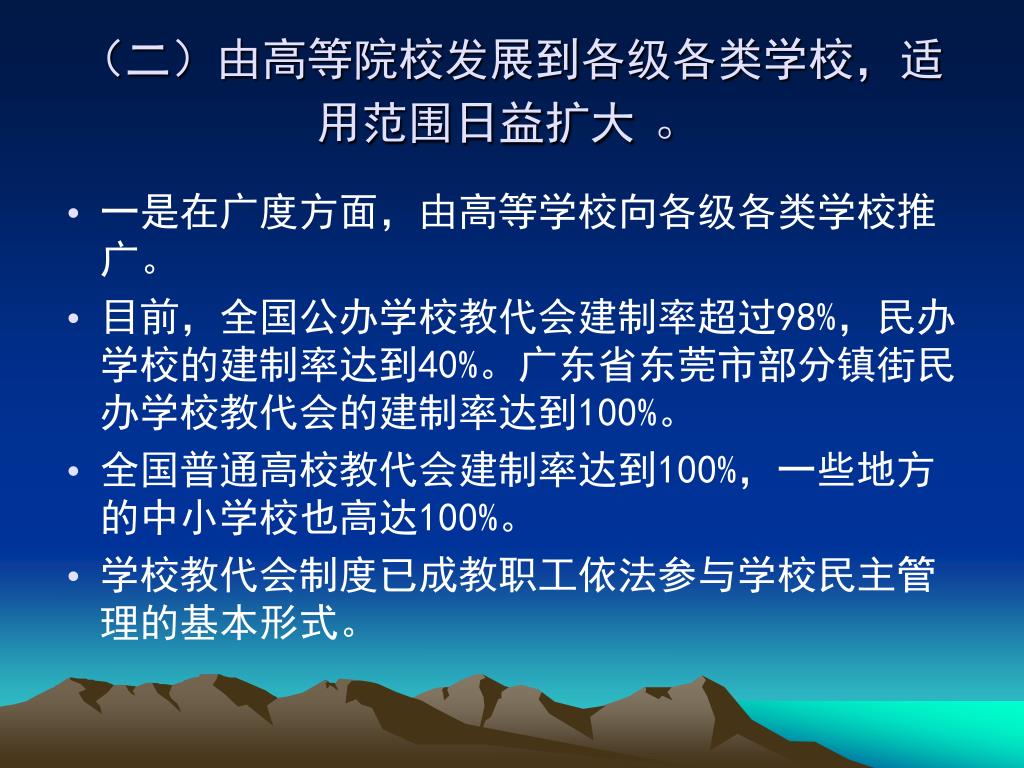 （二）由高等院校发展到各级各类学校，适用范围日益扩大 。

• 一是在广度方面，由高等学校向各级各类学校推广。
• 目前，全国公办学校教代会建制率超过98%，民办学校的建制率达到40%。广东省东莞市部分镇街民办学校教代会的建制率达到100%。
• 全国普通高校教代会建制率达到100%，一些地方的中小学校也高达100%。
• 学校教代会制度已成教职工依法参与学校民主管理的基本形式。